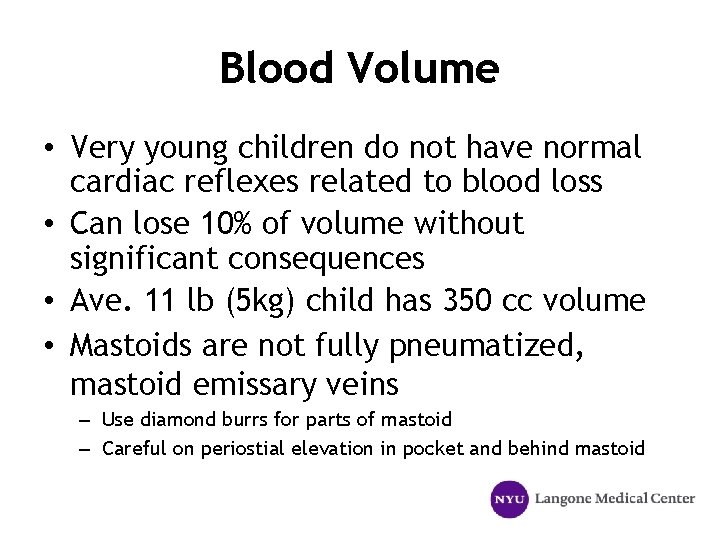 Blood Volume

• Very young children do not have normal cardiac reflexes related to blood loss
• Can lose 10% of volume without significant consequences
• Ave. 11 lb (5kg) child has 350 cc volume
• Mastoids are not fully pneumatized, mastoid emissary veins
– Use diamond burrs for parts of mastoid
– Careful on periostial elevation in pocket and behind mastoid

NYU Langone Medical Center